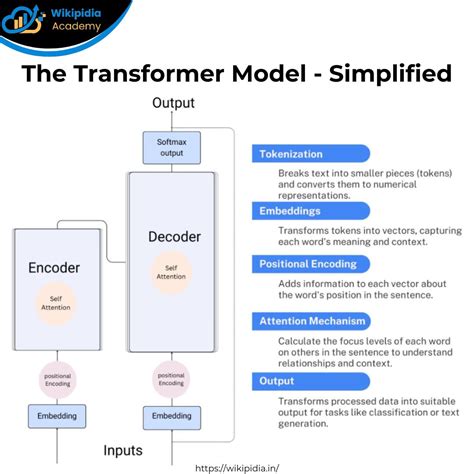 Wikipidia Academy

The Transformer Model - Simplified

Output

Softmax output

Decoder

Self Attention

Encoder

Self Attention

positional Encoding

positional Encoding

Embedding

Embedding

Inputs

Tokenization

Breaks text into smaller pieces (tokens) and converts them to numerical representations.

Embeddings

Transforms tokens into vectors, capturing each word's meaning and context.

Positional Encoding

Adds information to each vector about the word's position in the sentence.

Attention Mechanism

Calculate the focus levels of each word on others in the sentence to understand relationships and context.

Output

Transforms processed data into suitable output for tasks like classification or text generation.

https://wikipidia.in/